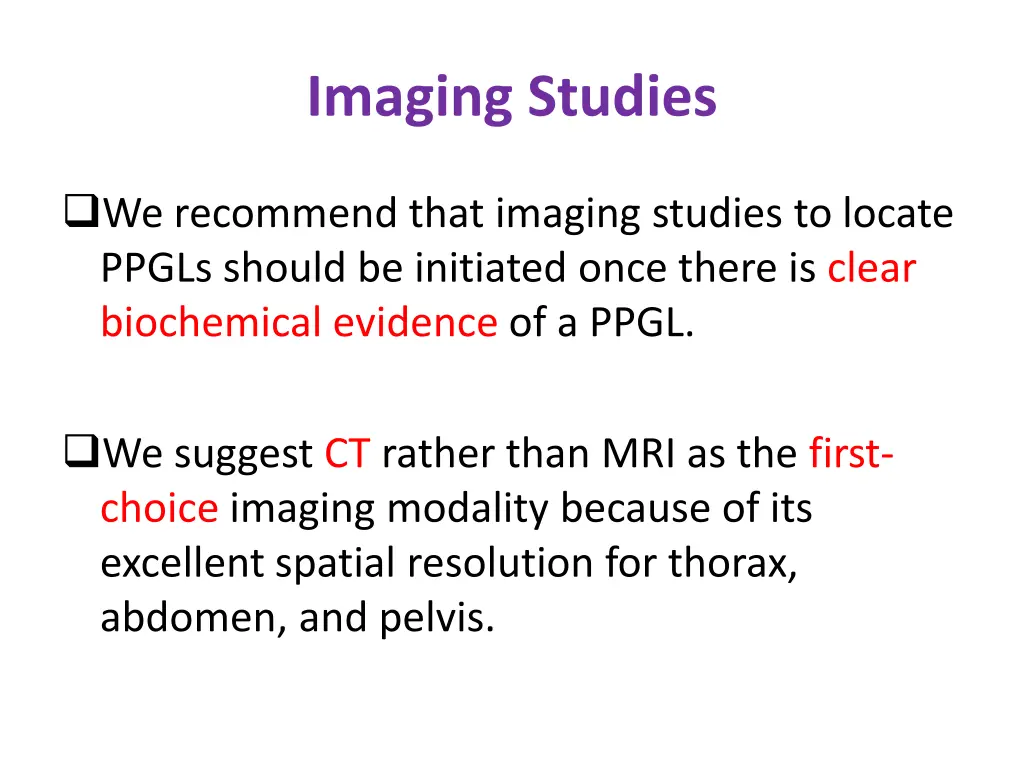 Imaging Studies

❑We recommend that imaging studies to locate PPGLs should be initiated once there is clear biochemical evidence of a PPGL.

❑We suggest CT rather than MRI as the first-choice imaging modality because of its excellent spatial resolution for thorax, abdomen, and pelvis.